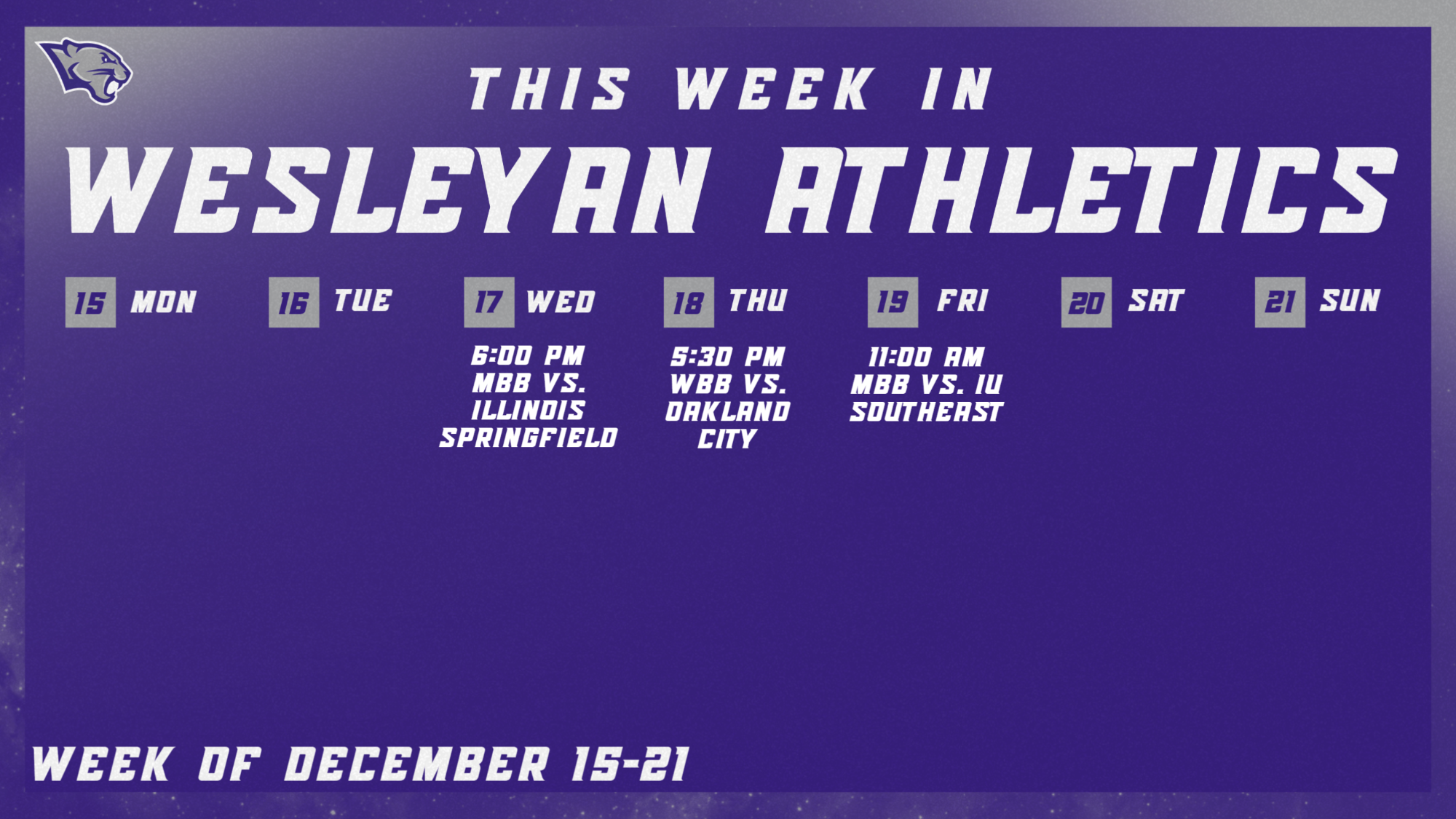 THIS WEEK IN
WESLEYAN ATHLETICS

15 MON

16 TUE

17 WED
6:00 PM MBB VS. ILLINOIS SPRINGFIELD

18 THU
5:30 PM WBB VS. OAKLAND CITY

19 FRI
11:00 AM MBB VS. IU SOUTHEAST

20 SAT

21 SUN

WEEK OF DECEMBER 15-21